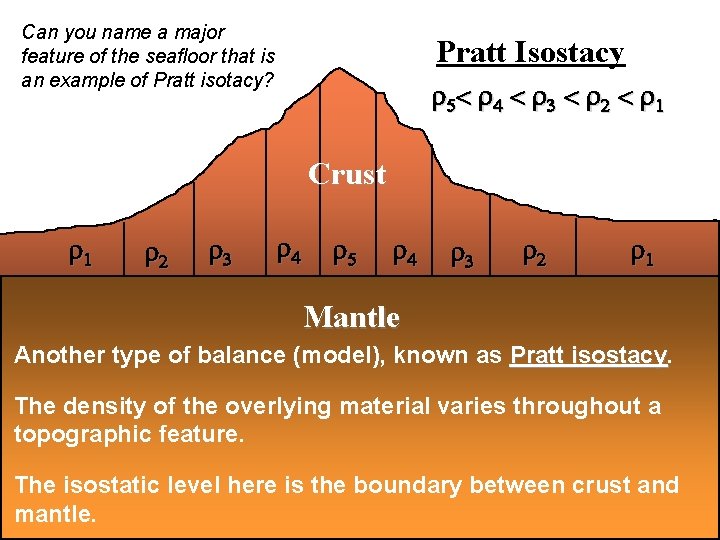 Can you name a major feature of the seafloor that is an example of Pratt isotacy?

Pratt Isostacy

$\rho_5 < \rho_4 < \rho_3 < \rho_2 < \rho_1$

Crust

$\rho_1$ $\rho_2$ $\rho_3$ $\rho_4$ $\rho_5$ $\rho_4$ $\rho_3$ $\rho_2$ $\rho_1$

Mantle

Another type of balance (model), known as Pratt isostacy.

The density of the overlying material varies throughout a topographic feature.

The isostatic level here is the boundary between crust and mantle.